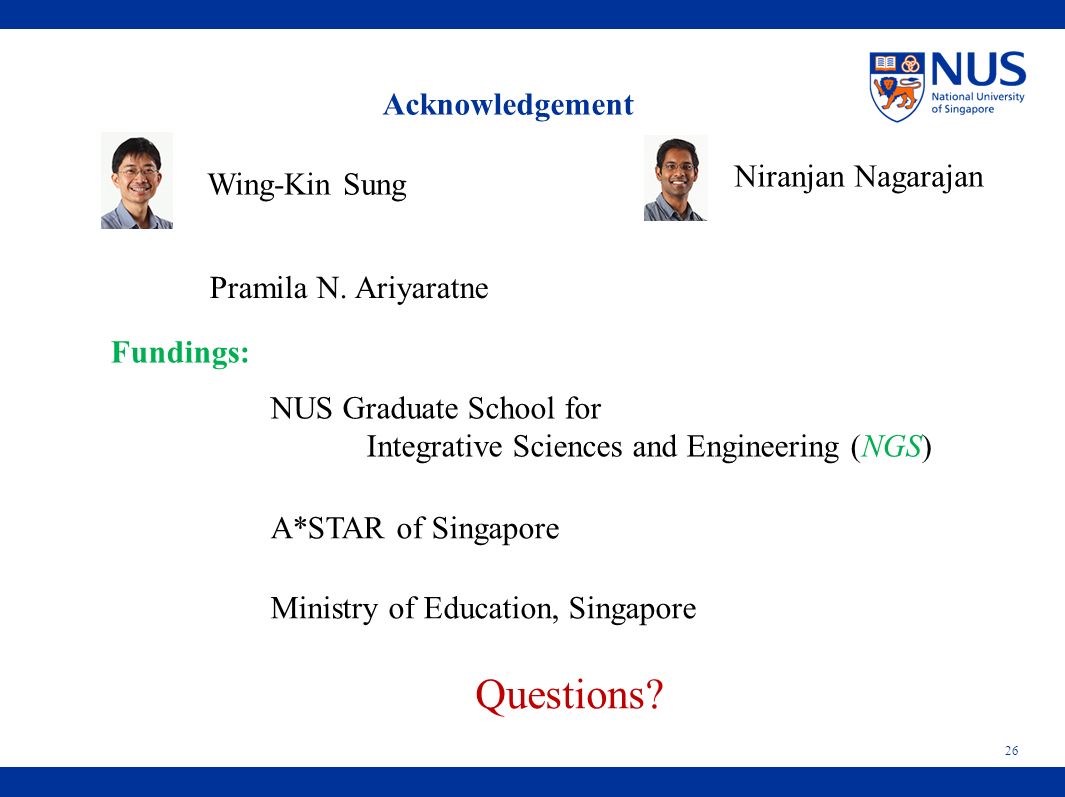 NUS
National University of Singapore

Acknowledgement

Wing-Kin Sung

Niranjan Nagarajan

Pramila N. Ariyaratne

Fundings:

NUS Graduate School for Integrative Sciences and Engineering (NGS)

A*STAR of Singapore

Ministry of Education, Singapore

Questions?

26